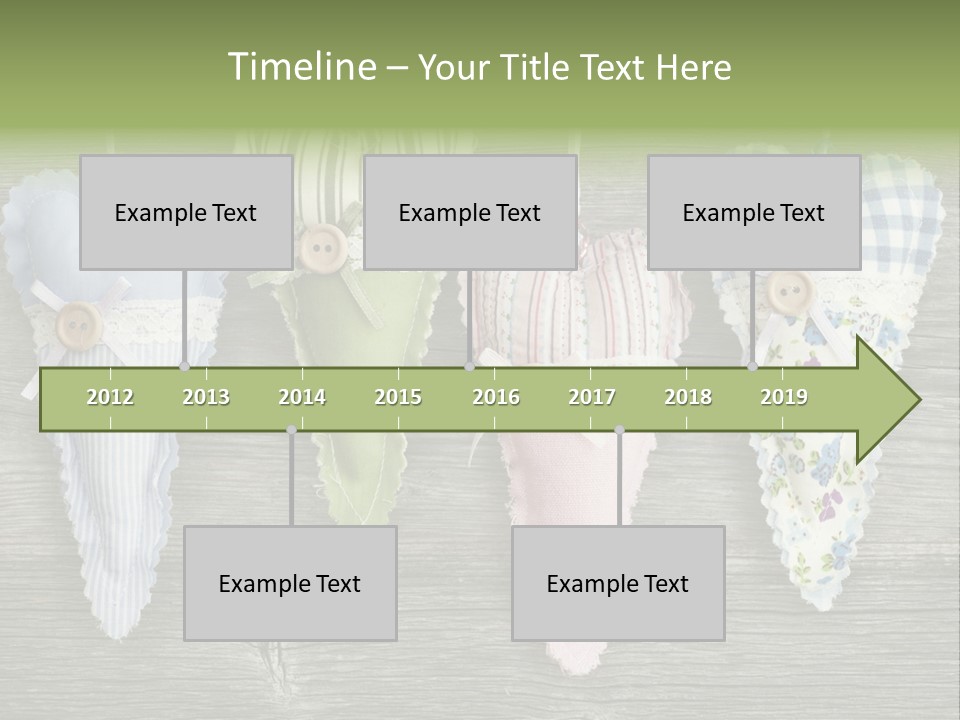 Timeline – Your Title Text Here

Example Text

Example Text

Example Text

2012 2013 2014 2015 2016 2017 2018 2019

Example Text

Example Text